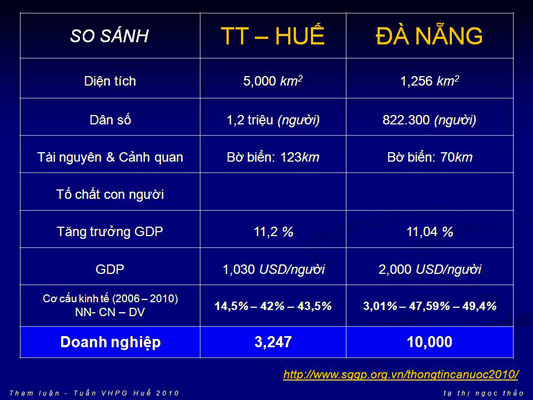 | SO SÁNH | TT – HUẾ | ĐÀ NẴNG |
|---|---|---|
| Diện tích | 5,000 $km^2$ | 1,256 $km^2$ |
| Dân số | 1,2 triệu (người) | 822.300 (người) |
| Tài nguyên & Cảnh quan | Bờ biển: 123km | Bờ biển: 70km |
| Tố chất con người | | |
| Tăng trưởng GDP | 11,2 % | 11,04 % |
| GDP | 1,030 USD/người | 2,000 USD/người |
| Cơ cấu kinh tế (2006 – 2010) NN- CN – DV | 14,5% – 42% – 43,5% | 3,01% – 47,59% – 49,4% |
| Doanh nghiệp | 3,247 | 10,000 |

http://www.sggp.org.vn/thongtincanuoc2010/

Tham luận - Tuần VHPG Huế 2010

tạ thị ngọc thảo